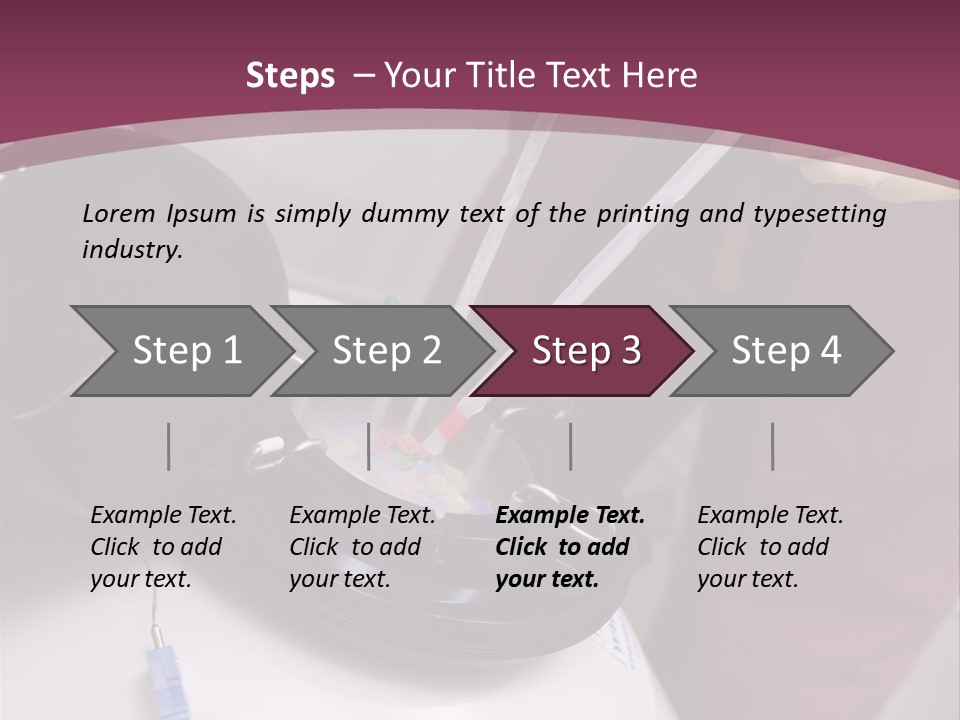 Steps – Your Title Text Here

Lorem Ipsum is simply dummy text of the printing and typesetting industry.

Step 1

Step 2

Step 3

Step 4

Example Text. Click to add your text.

Example Text. Click to add your text.

Example Text. Click to add your text.

Example Text. Click to add your text.